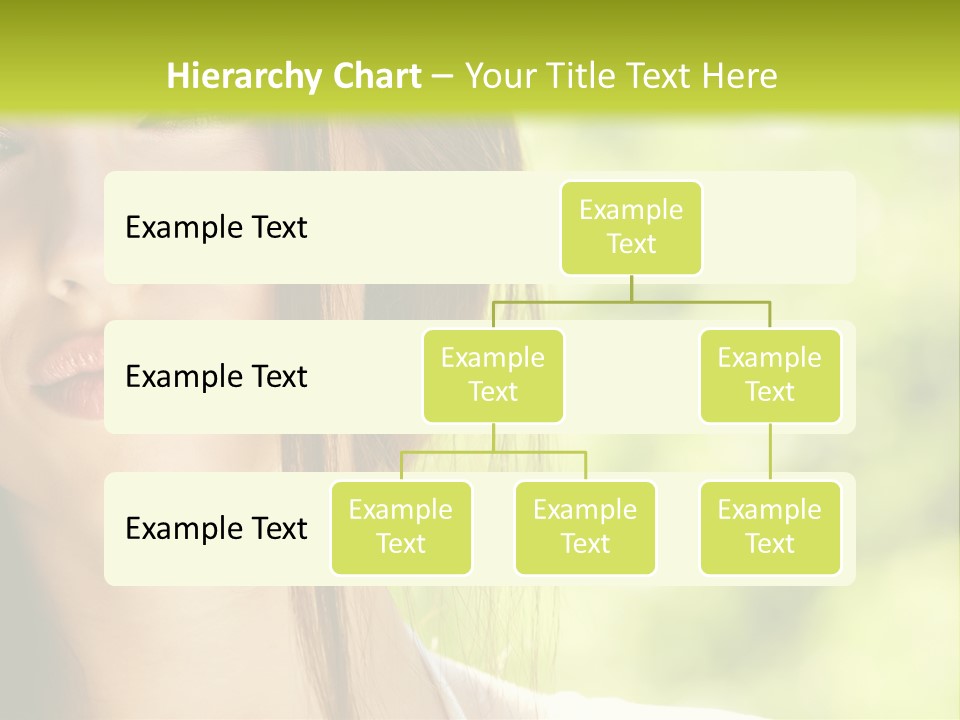 Hierarchy Chart – Your Title Text Here

Example Text

Example Text

Example Text

Example Text

Example Text

Example Text

Example Text

Example Text

Example Text